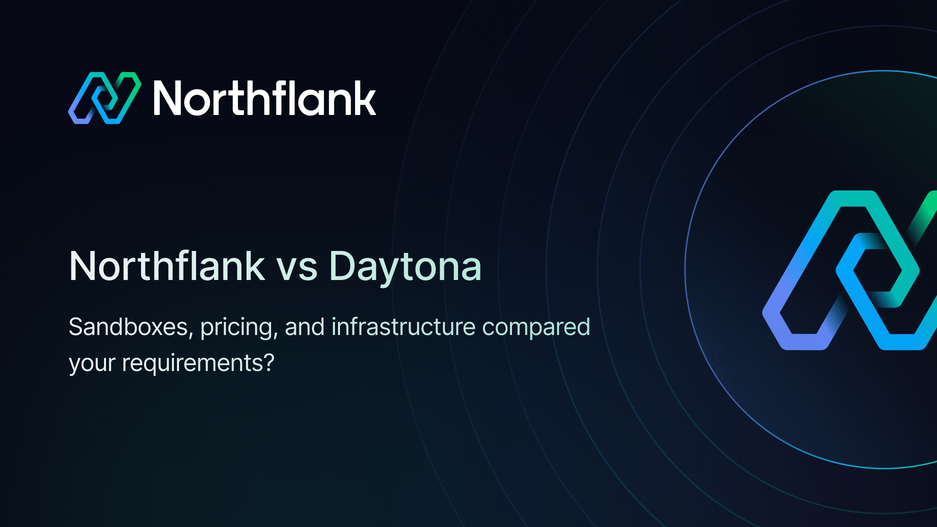 Northflank

Northflank vs Daytona

Sandboxes, pricing, and infrastructure compared your requirements?